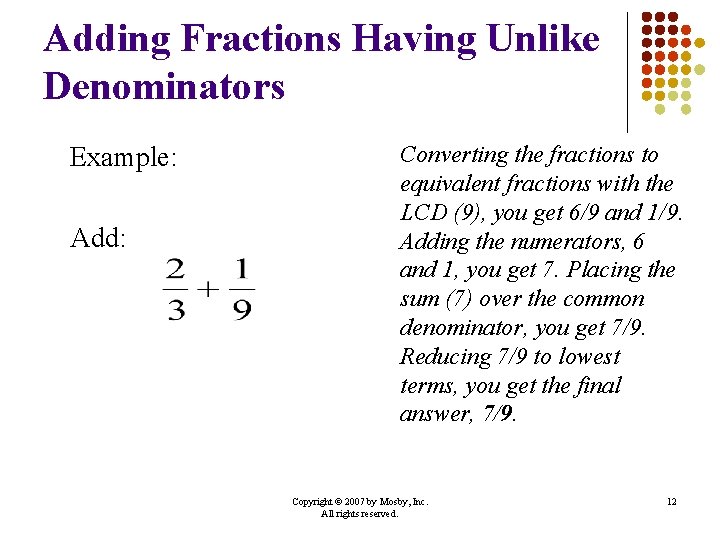 Adding Fractions Having Unlike Denominators

Example:

Add:

$\frac{2}{3}+\frac{1}{9}$

Converting the fractions to equivalent fractions with the LCD (9), you get 6/9 and 1/9. Adding the numerators, 6 and 1, you get 7. Placing the sum (7) over the common denominator, you get 7/9. Reducing 7/9 to lowest terms, you get the final answer, 7/9.

Copyright © 2007 by Mosby, Inc. All rights reserved.

12